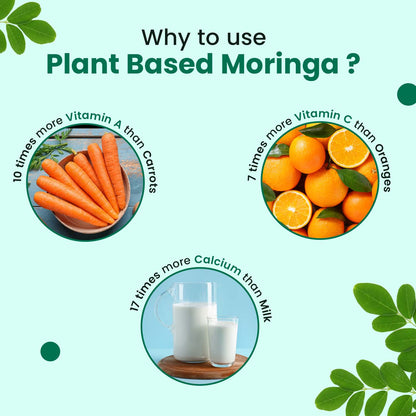 Why to use
Plant Based Moringa ?

10 times more Vitamin A than Carrots

7 times more Vitamin C than Oranges

17 times more Calcium than Milk